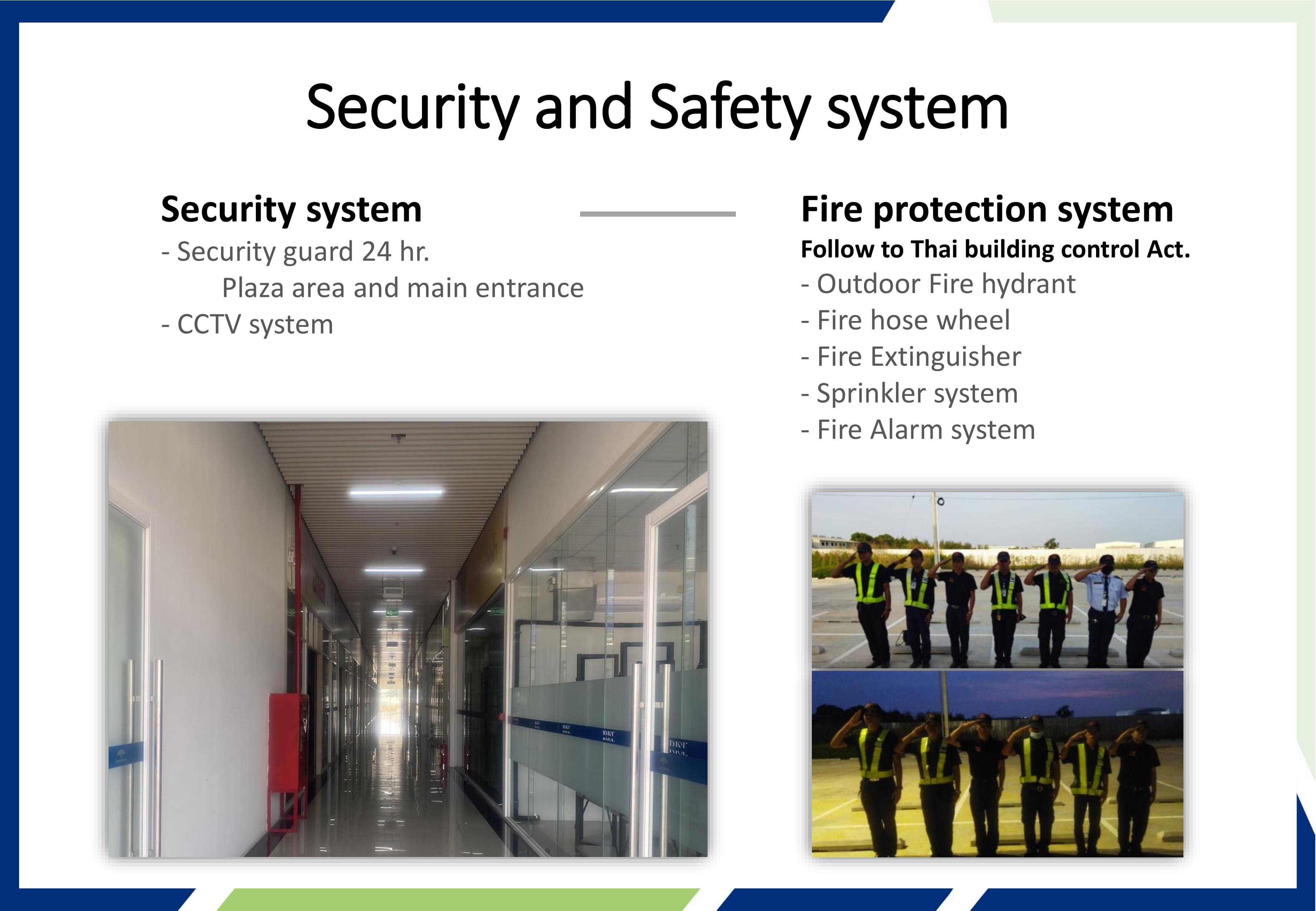 Security and Safety system

Security system
- Security guard 24 hr.
Plaza area and main entrance
- CCTV system

Fire protection system
Follow to Thai building control Act.
- Outdoor Fire hydrant
- Fire hose wheel
- Fire Extinguisher
- Sprinkler system
- Fire Alarm system